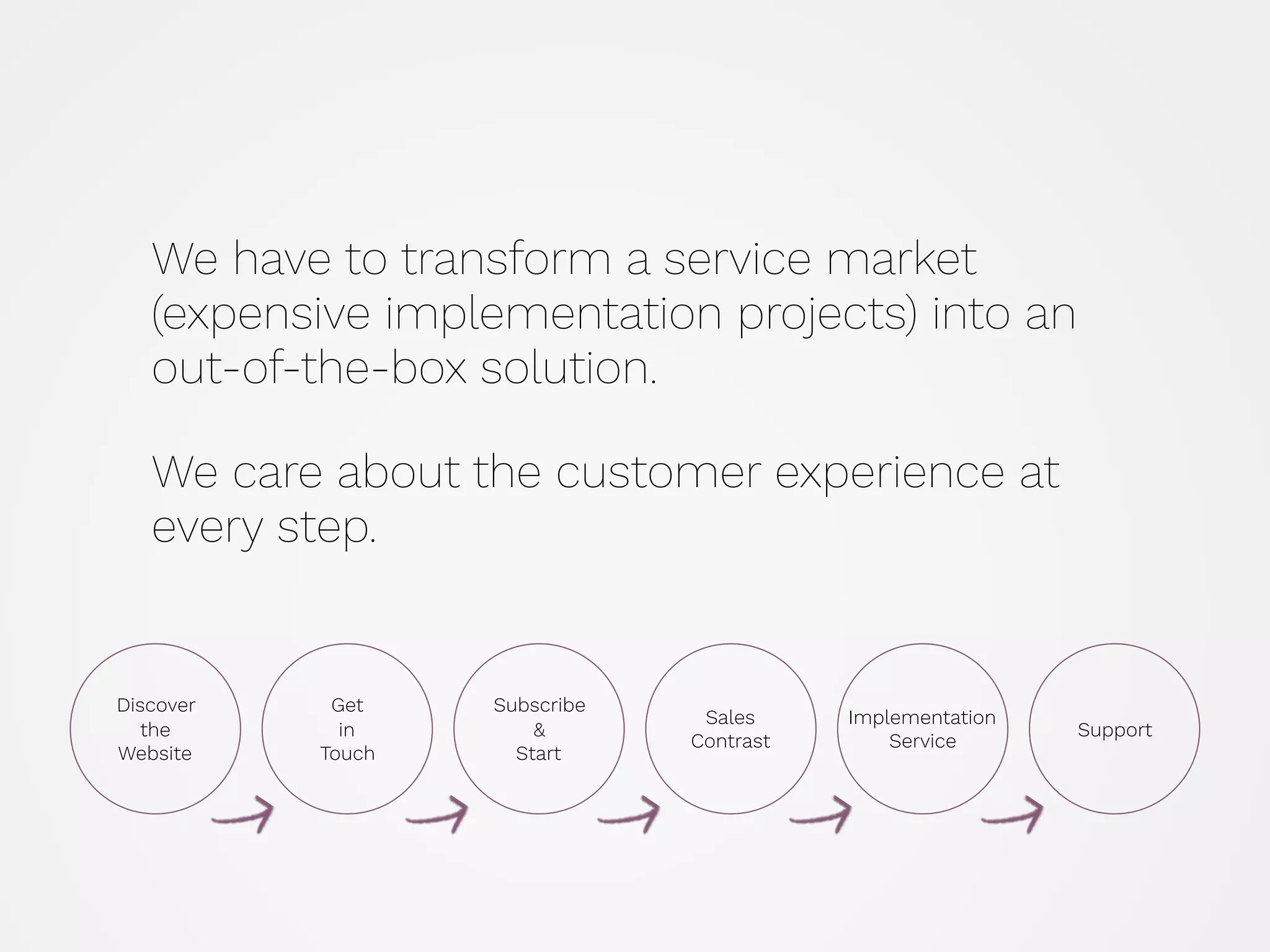 We have to transform a service market (expensive implementation projects) into an out-of-the-box solution.

We care about the customer experience at every step.

Discover the Website

Get in Touch

Subscribe & Start

Sales Contrast

Implementation Service

Support